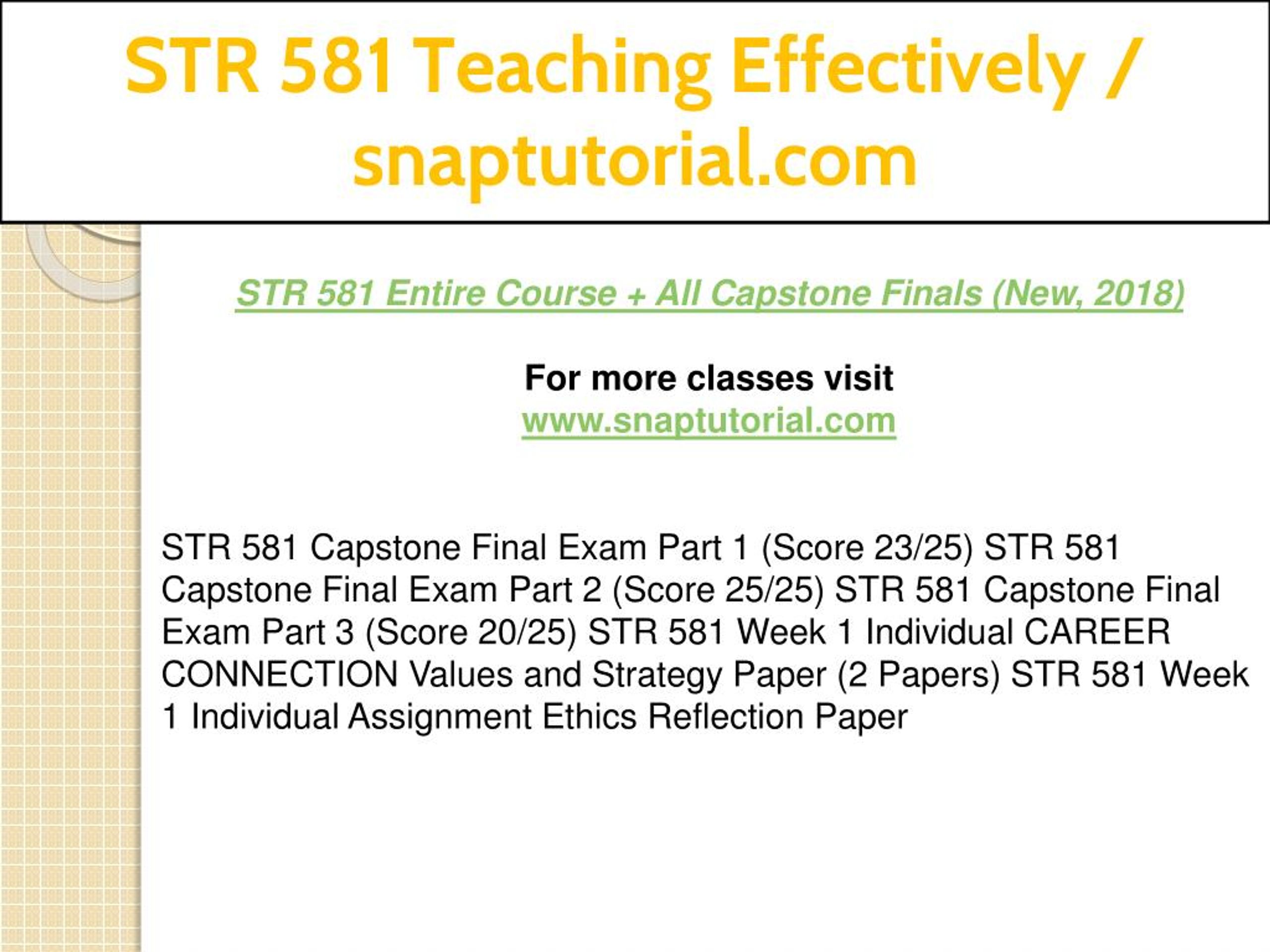 STR 581 Teaching Effectively / snaptutorial.com

STR 581 Entire Course + All Capstone Finals (New, 2018)

For more classes visit
www.snaptutorial.com

STR 581 Capstone Final Exam Part 1 (Score 23/25) STR 581 Capstone Final Exam Part 2 (Score 25/25) STR 581 Capstone Final Exam Part 3 (Score 20/25) STR 581 Week 1 Individual CAREER CONNECTION Values and Strategy Paper (2 Papers) STR 581 Week 1 Individual Assignment Ethics Reflection Paper